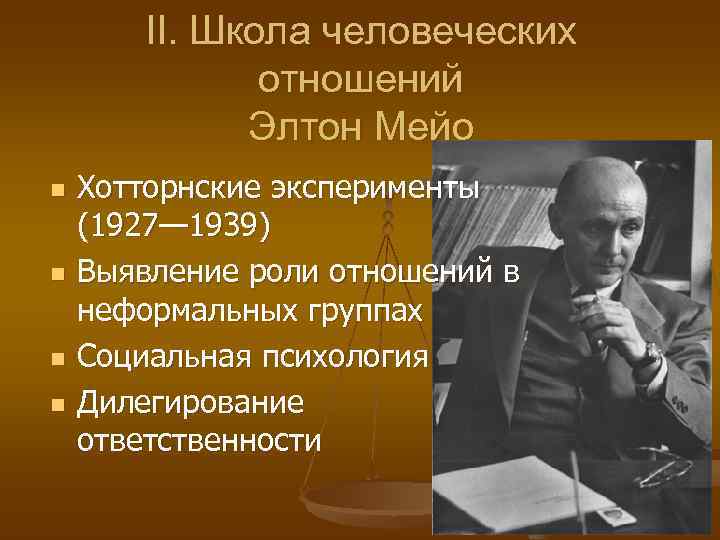 II. Школа человеческих отношений
Элтон Мейо

- Хотторнские эксперименты (1927—1939)
- Выявление роли отношений в неформальных группах
- Социальная психология
- Дилегирование ответственности